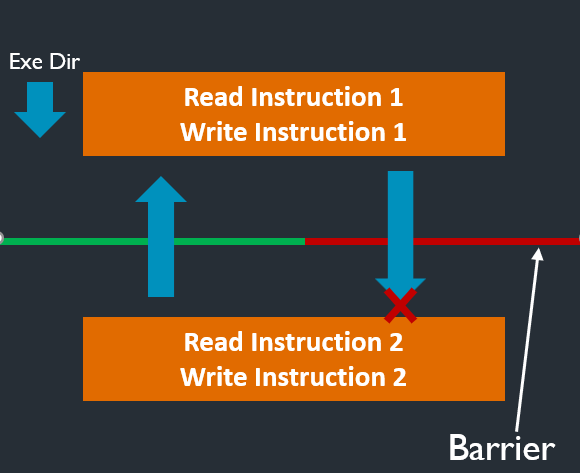 Exe Dir

Read Instruction 1
Write Instruction 1

Read Instruction 2
Write Instruction 2

Barrier